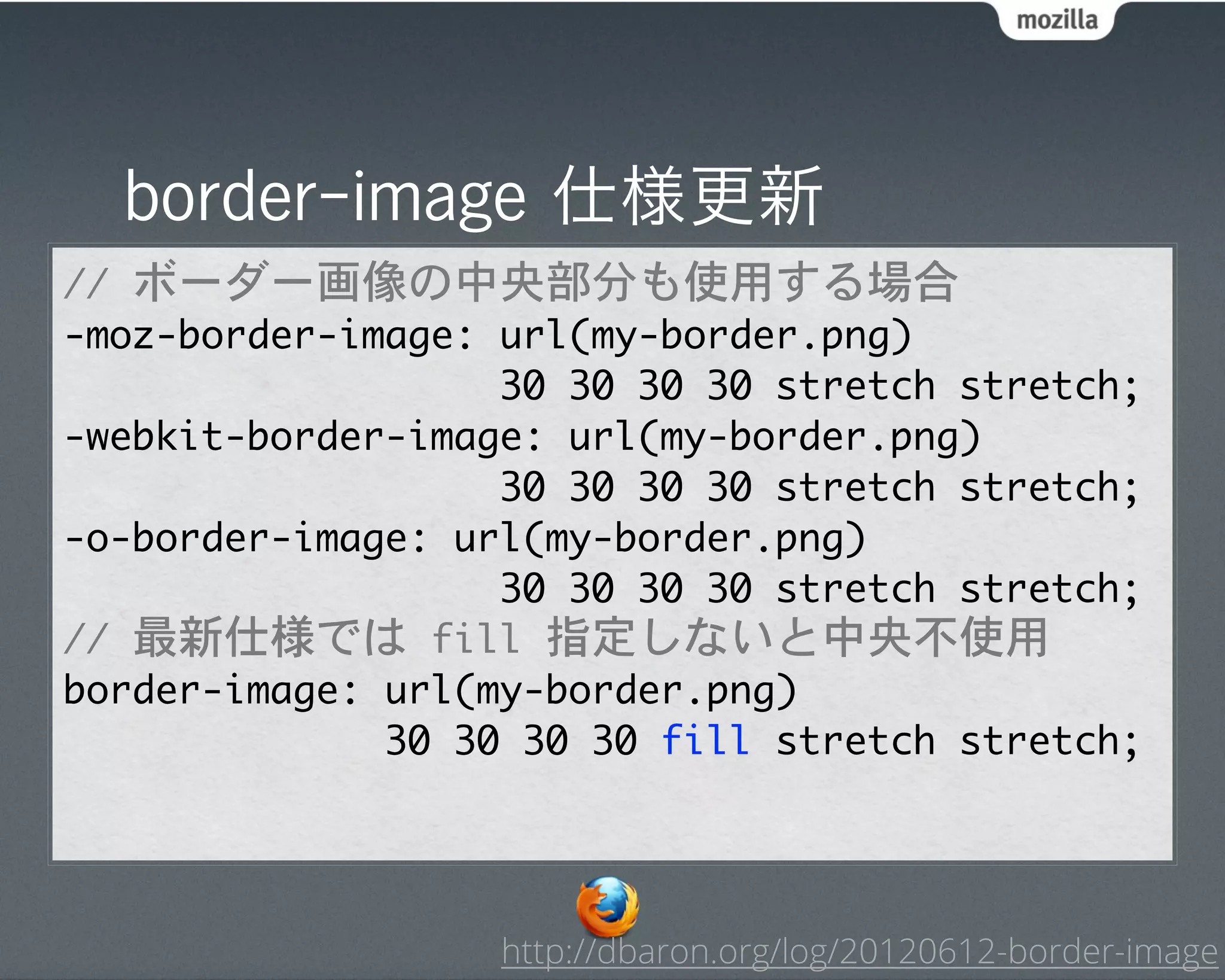 mozilla

border-image 仕様更新

// ボーダー画像の中央部分も使用する場合
-moz-border-image: url(my-border.png)
30 30 30 30 stretch stretch;
-webkit-border-image: url(my-border.png)
30 30 30 30 stretch stretch;
-o-border-image: url(my-border.png)
30 30 30 30 stretch stretch;
// 最新仕様では fill 指定しないと中央不使用
border-image: url(my-border.png)
30 30 30 30 fill stretch stretch;

http://dbaron.org/log/20120612-border-image